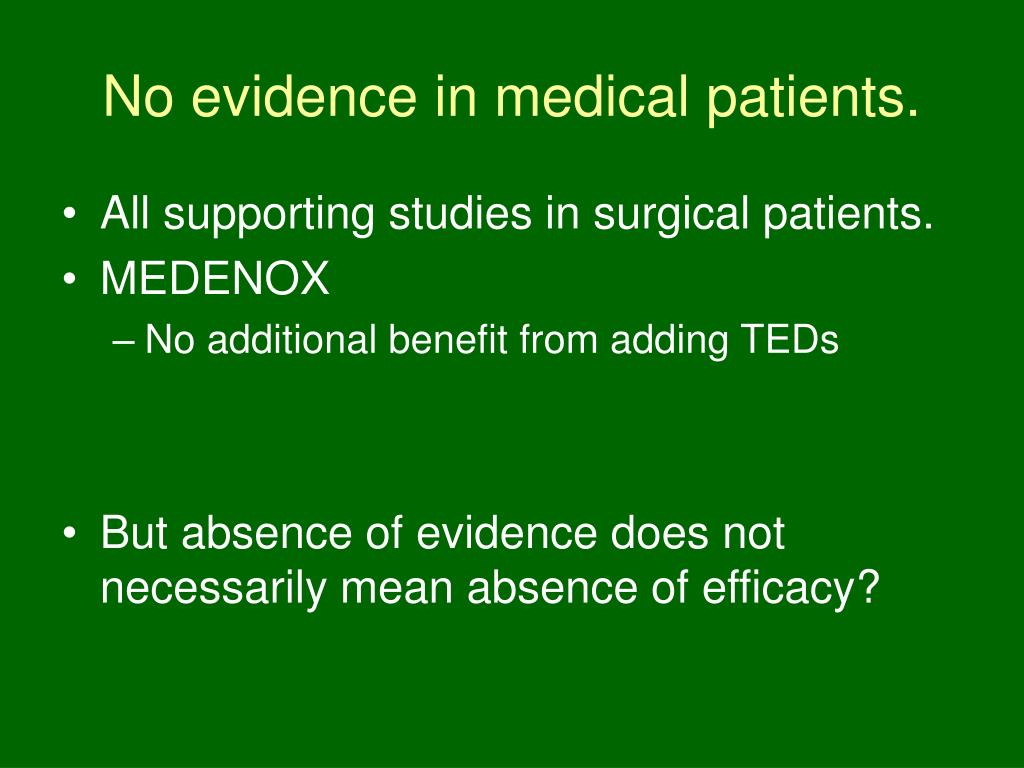 No evidence in medical patients.

• All supporting studies in surgical patients.
• MEDENOX
– No additional benefit from adding TEDs

• But absence of evidence does not necessarily mean absence of efficacy?